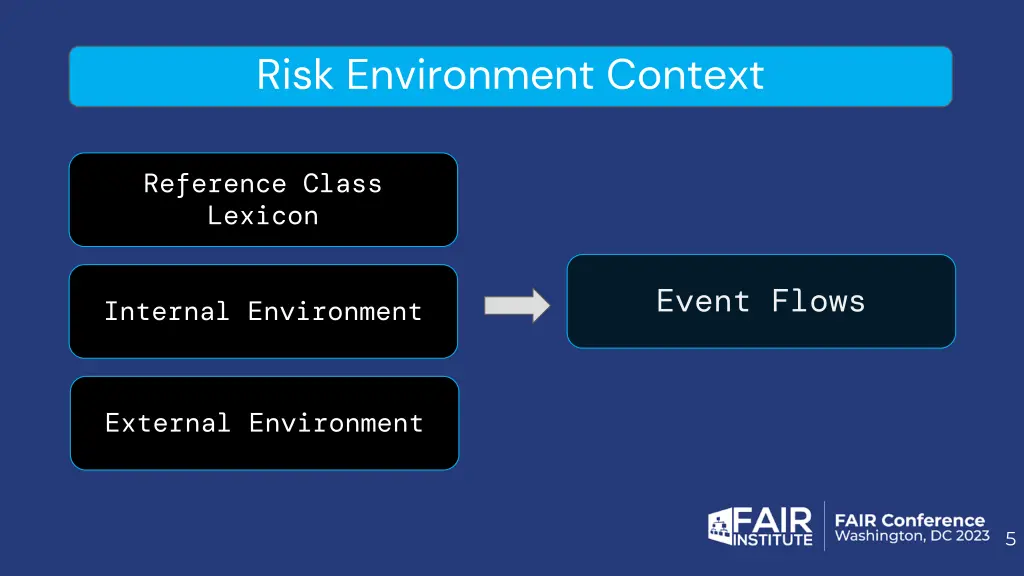 Risk Environment Context

Reference Class Lexicon

Internal Environment

External Environment

Event Flows

FAIR INSTITUTE

FAIR Conference
Washington, DC 2023

5